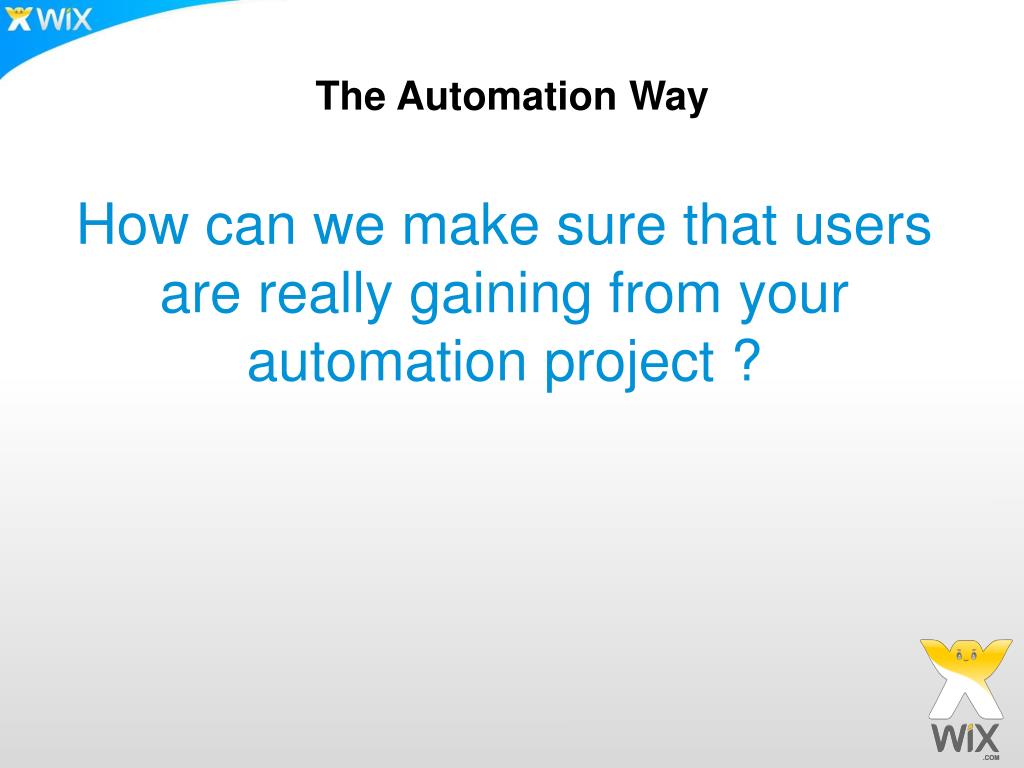 WiX

The Automation Way

How can we make sure that users are really gaining from your automation project ?

WiX
.COM